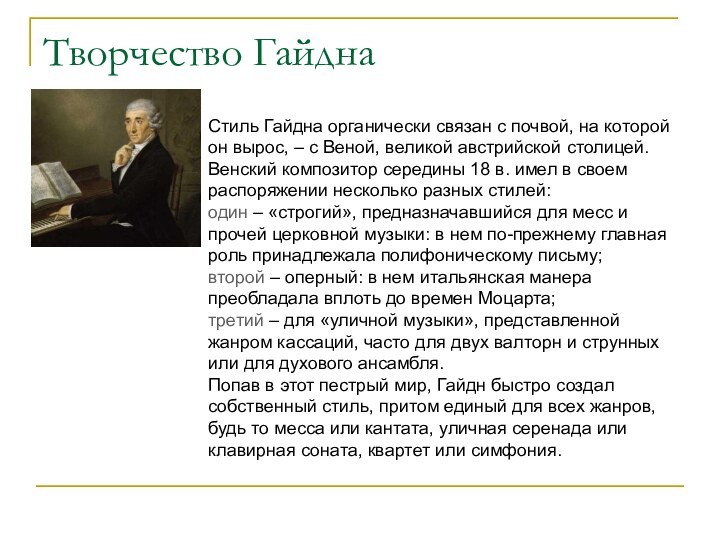 Творчество Гайдна

Стиль Гайдна органически связан с почвой, на которой он вырос, – с Веной, великой австрийской столицей. Венский композитор середины 18 в. имел в своем распоряжении несколько разных стилей:
один – «строгий», предназначавшийся для месс и прочей церковной музыки: в нем по-прежнему главная роль принадлежала полифоническому письму;
второй – оперный: в нем итальянская манера преобладала вплоть до времен Моцарта;
третий – для «уличной музыки», представленной жанром кассаций, часто для двух валторн и струнных или для духового ансамбля.
Попав в этот пестрый мир, Гайдн быстро создал собственный стиль, притом единый для всех жанров, будь то месса или кантата, уличная серенада или клавирная соната, квартет или симфония.